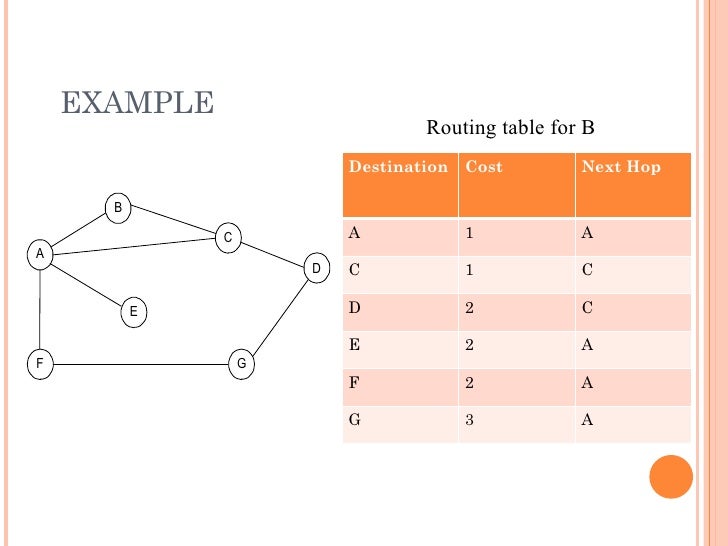 EXAMPLE

B
A
C
D
E
F
G

Routing table for B

| Destination | Cost | Next Hop |
|---|---|---|
| A | 1 | A |
| C | 1 | C |
| D | 2 | C |
| E | 2 | A |
| F | 2 | A |
| G | 3 | A |